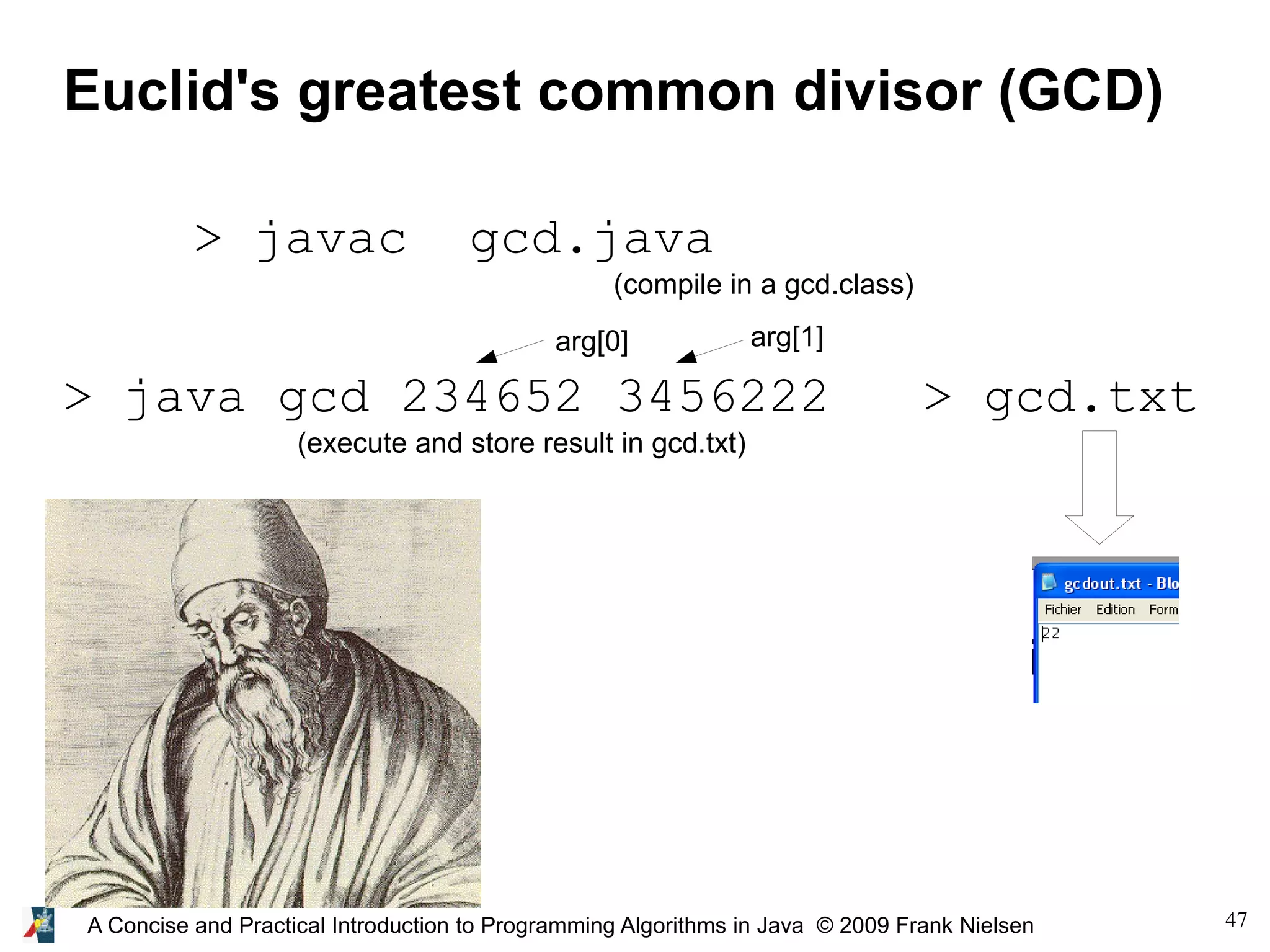 Euclid's greatest common divisor (GCD)

> javac gcd.java

(compile in a gcd.class)

arg[0] arg[1]

> java gcd 234652 3456222 > gcd.txt

(execute and store result in gcd.txt)

gcdout.txt - Blo

Fichier Edition Form

22

A Concise and Practical Introduction to Programming Algorithms in Java © 2009 Frank Nielsen

47